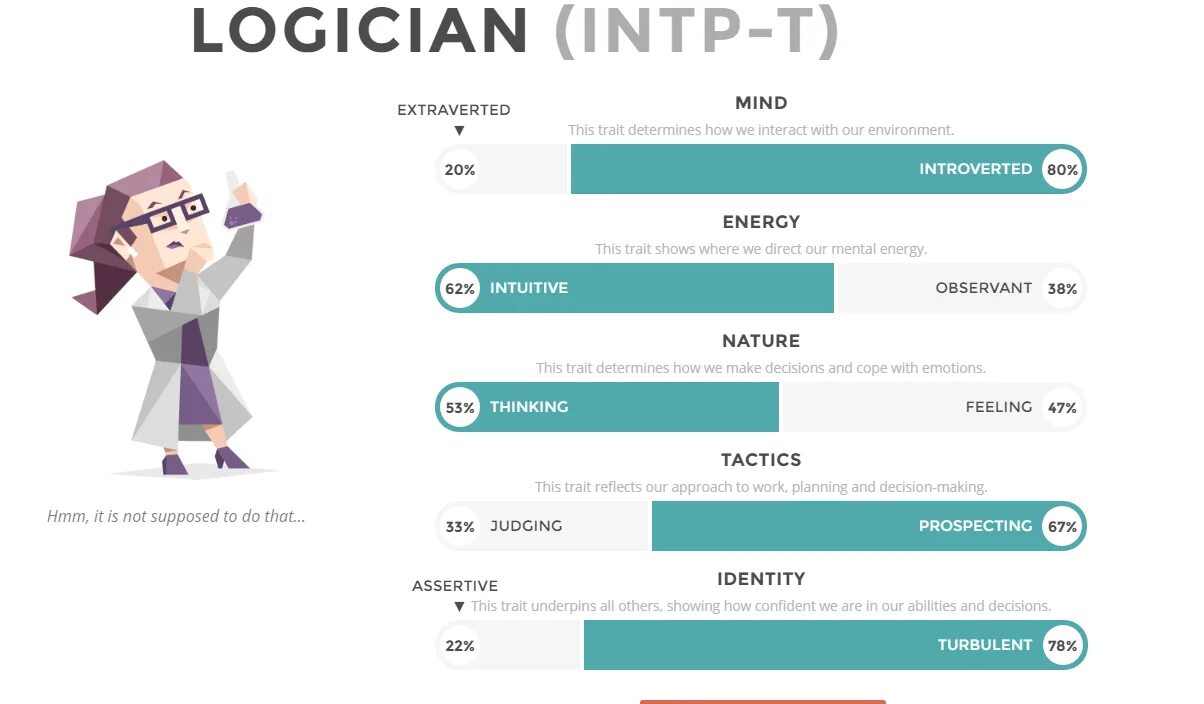 LOGICIAN (INTP-T)

Hmm, it is not supposed to do that...

EXTRAVERTED
▼
MIND
This trait determines how we interact with our environment.
20%
INTROVERTED 80%

ENERGY
This trait shows where we direct our mental energy.
62% INTUITIVE
OBSERVANT 38%

NATURE
This trait determines how we make decisions and cope with emotions.
53% THINKING
FEELING 47%

TACTICS
This trait reflects our approach to work, planning and decision-making.
33% JUDGING
PROSPECTING 67%

ASSERTIVE
▼
IDENTITY
This trait underpins all others, showing how confident we are in our abilities and decisions.
22%
TURBULENT 78%